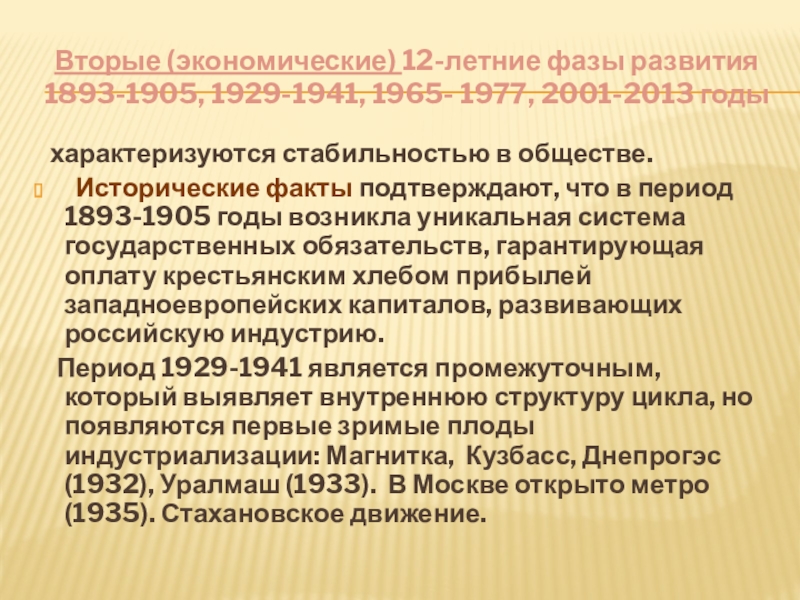 Вторые (экономические) 12-летние фазы развития 1893-1905, 1929-1941, 1965- 1977, 2001-2013 годы

характеризуются стабильностью в обществе.

Исторические факты подтверждают, что в период 1893-1905 годы возникла уникальная система государственных обязательств, гарантирующая оплату крестьянским хлебом прибылей западноевропейских капиталов, развивающих российскую индустрию.

Период 1929-1941 является промежуточным, который выявляет внутреннюю структуру цикла, но появляются первые зримые плоды индустриализации: Магнитка, Кузбасс, Днепрогэс (1932), Уралмаш (1933). В Москве открыто метро (1935). Стахановское движение.